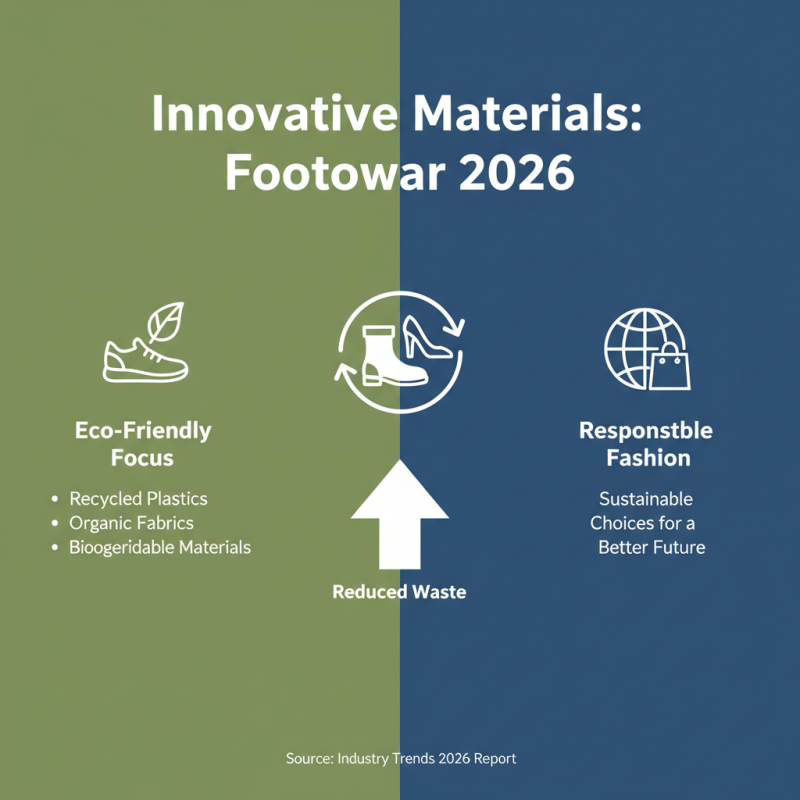 Innovative Materials: Footowar 2026

Eco-Friendly Focus

• Recycled Plastics
• Organic Fabrics
• Bioogeridable Materials

Reduced Waste

Responstble Fashion

Sustainable Choices for a Better Future

Source: Industry Trends 2026 Report